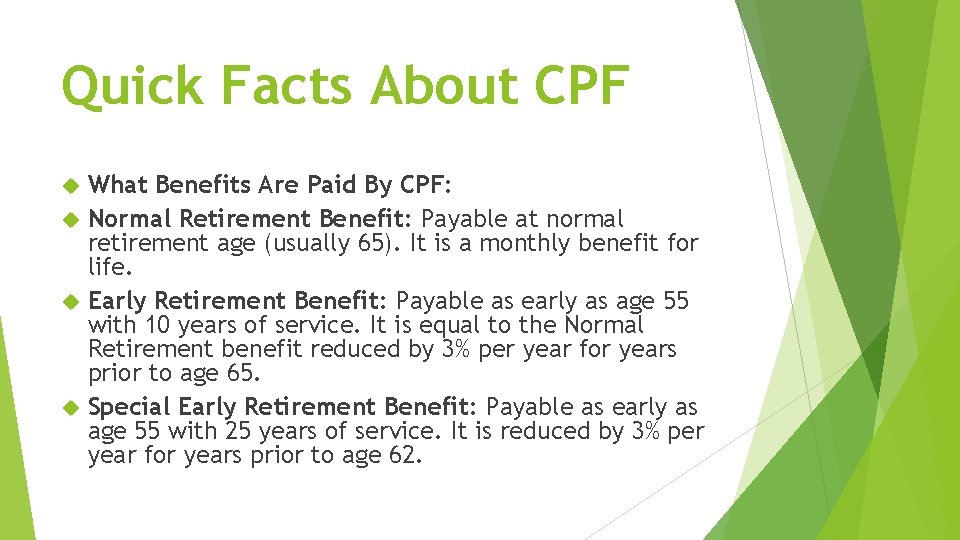 Quick Facts About CPF

What Benefits Are Paid By CPF:

Normal Retirement Benefit: Payable at normal retirement age (usually 65). It is a monthly benefit for life.

Early Retirement Benefit: Payable as early as age 55 with 10 years of service. It is equal to the Normal Retirement benefit reduced by 3% per year for years prior to age 65.

Special Early Retirement Benefit: Payable as early as age 55 with 25 years of service. It is reduced by 3% per year for years prior to age 62.